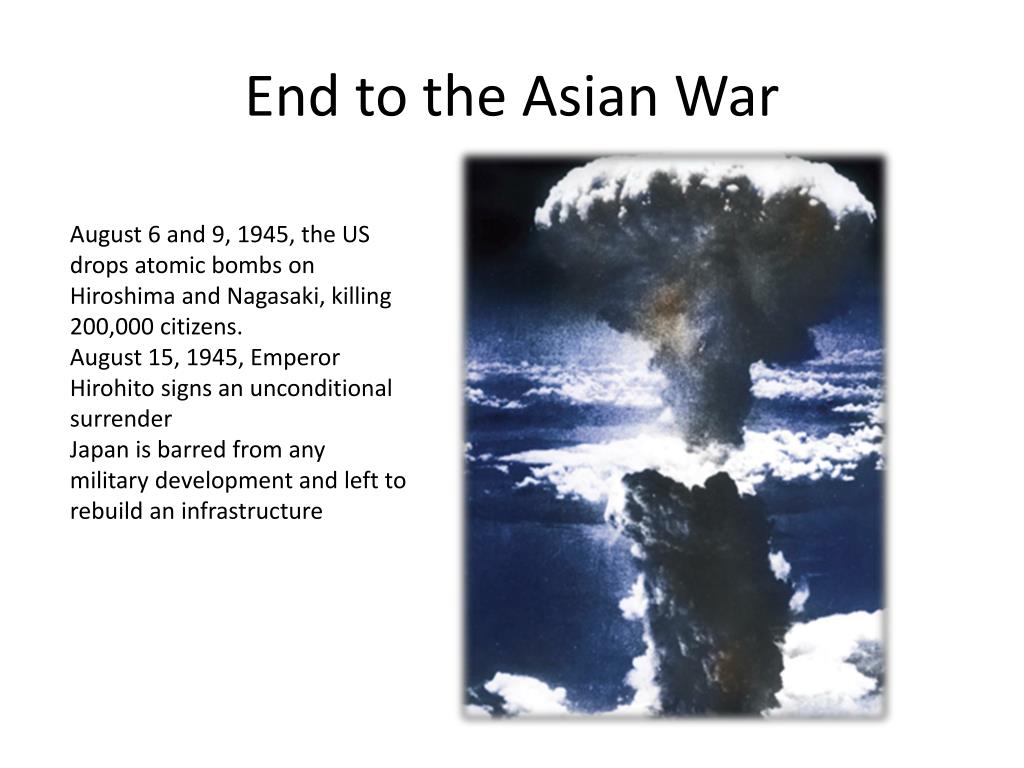 End to the Asian War

August 6 and 9, 1945, the US drops atomic bombs on Hiroshima and Nagasaki, killing 200,000 citizens.
August 15, 1945, Emperor Hirohito signs an unconditional surrender
Japan is barred from any military development and left to rebuild an infrastructure